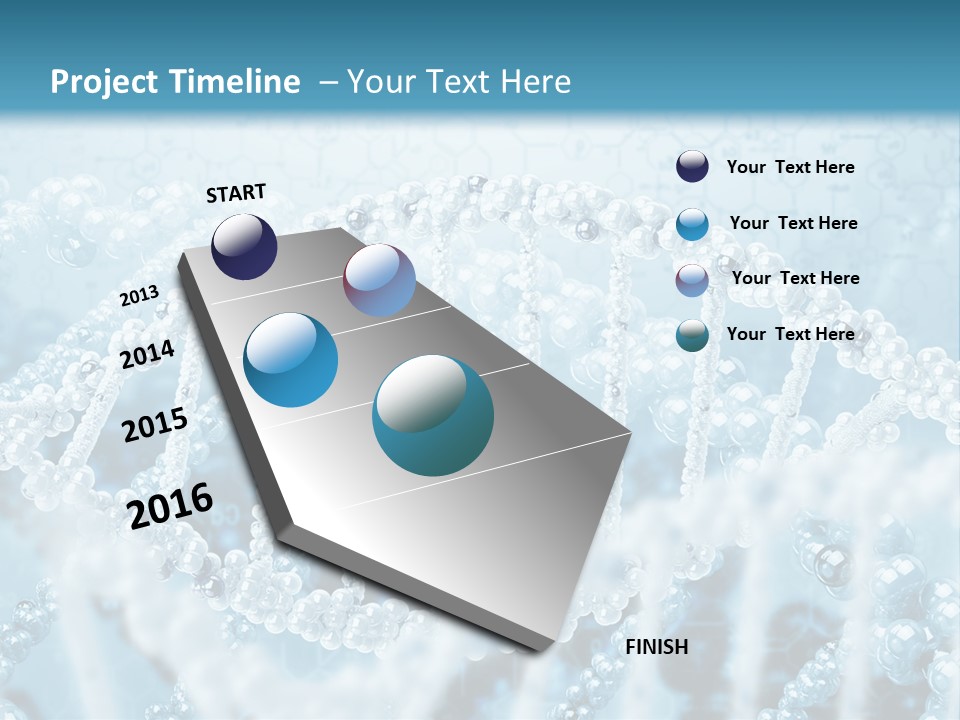 Project Timeline – Your Text Here

START

2013

2014

2015

2016

FINISH

Your Text Here

Your Text Here

Your Text Here

Your Text Here